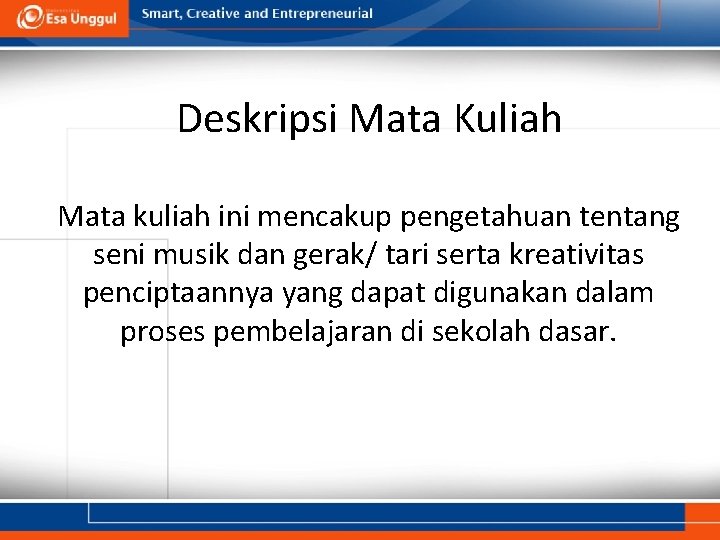 Esa Unggul

Smart, Creative and Entrepreneurial

Deskripsi Mata Kuliah

Mata kuliah ini mencakup pengetahuan tentang seni musik dan gerak/ tari serta kreativitas penciptaannya yang dapat digunakan dalam proses pembelajaran di sekolah dasar.